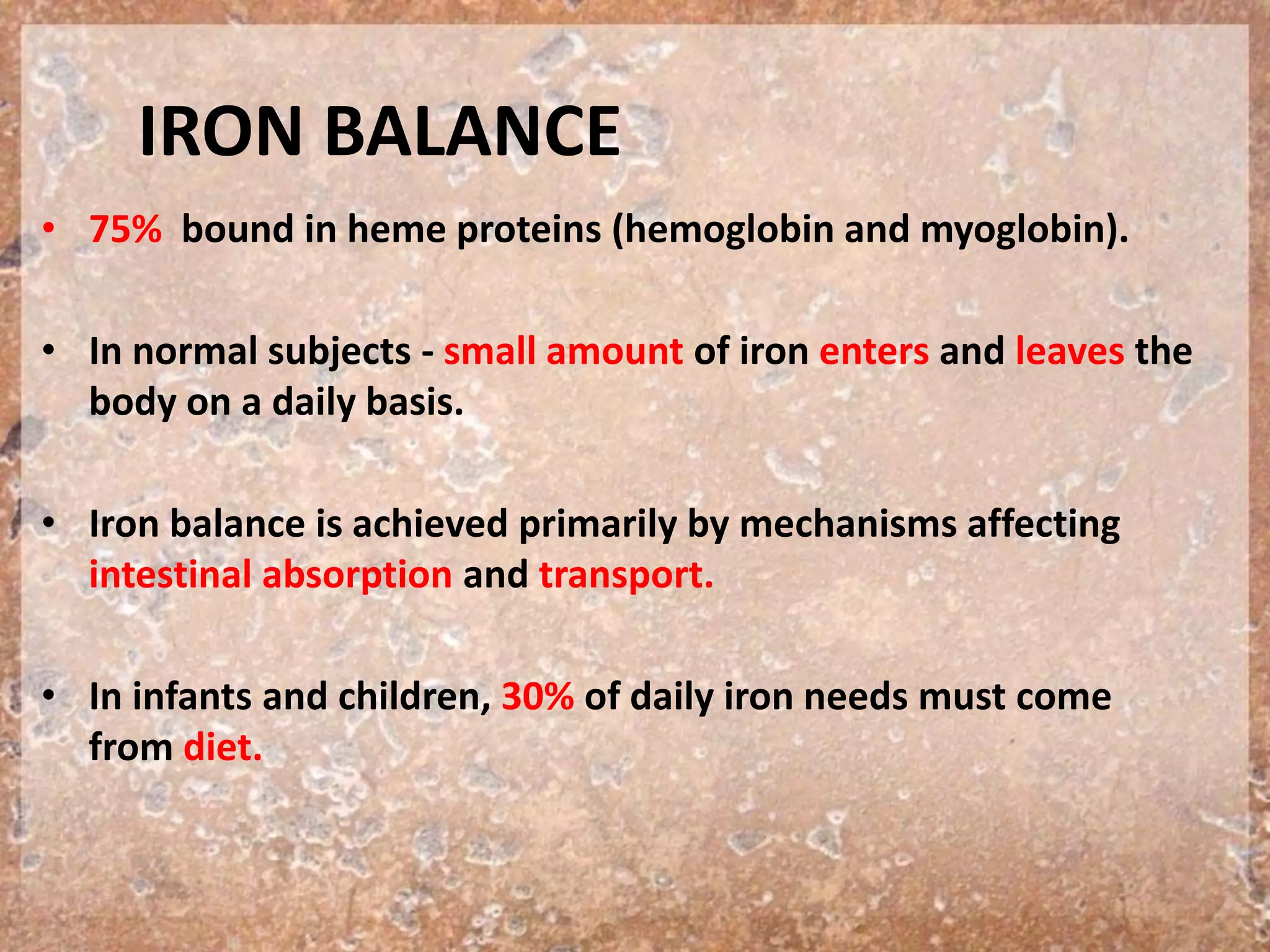 IRON BALANCE

• 75% bound in heme proteins (hemoglobin and myoglobin).

• In normal subjects - small amount of iron enters and leaves the body on a daily basis.

• Iron balance is achieved primarily by mechanisms affecting intestinal absorption and transport.

• In infants and children, 30% of daily iron needs must come from diet.